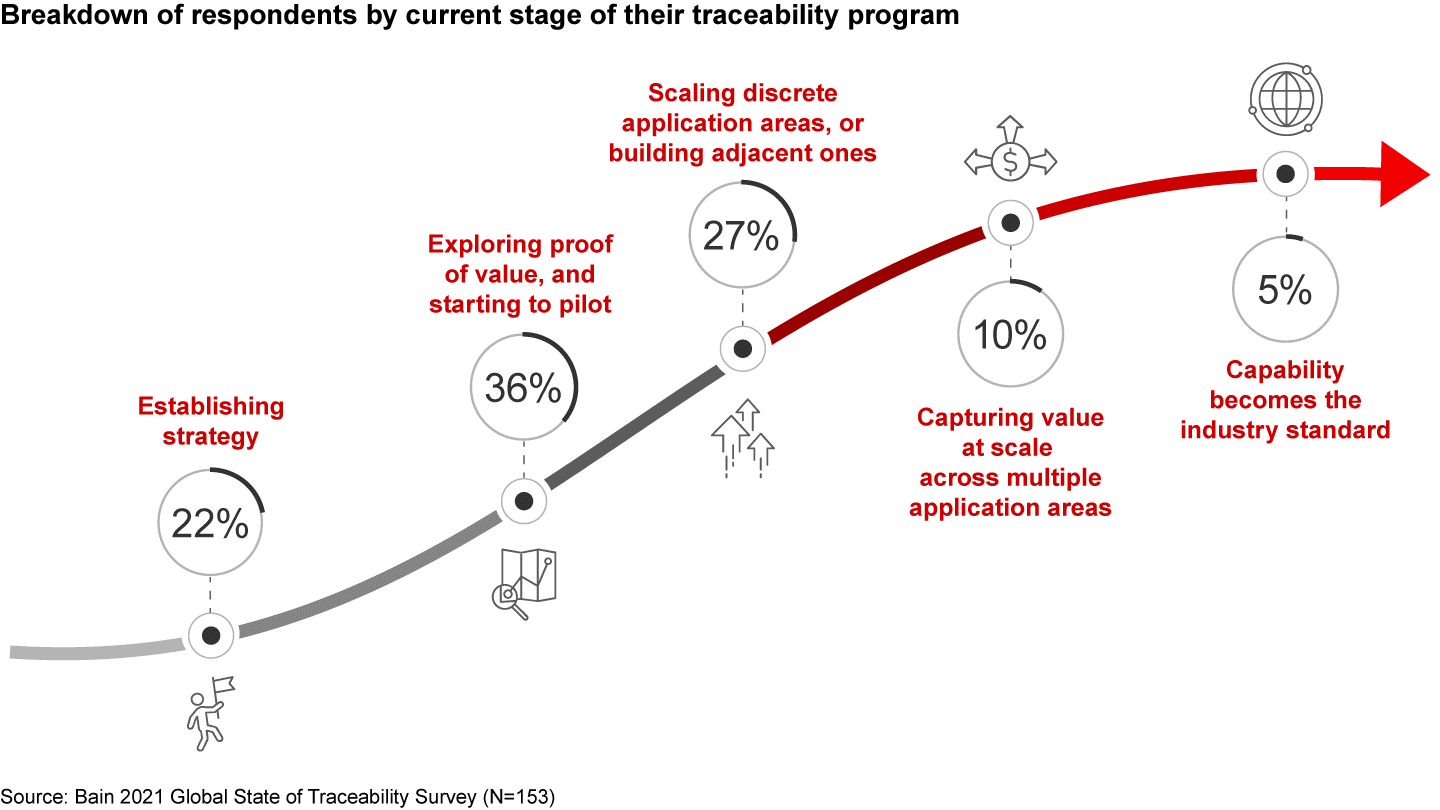 Breakdown of respondents by current stage of their traceability program

Establishing strategy

22%

Exploring proof of value, and starting to pilot

36%

Scaling discrete application areas, or building adjacent ones

27%

10%

Capturing value at scale across multiple application areas

5%

Capability becomes the industry standard

Source: Bain 2021 Global State of Traceability Survey (N=153)